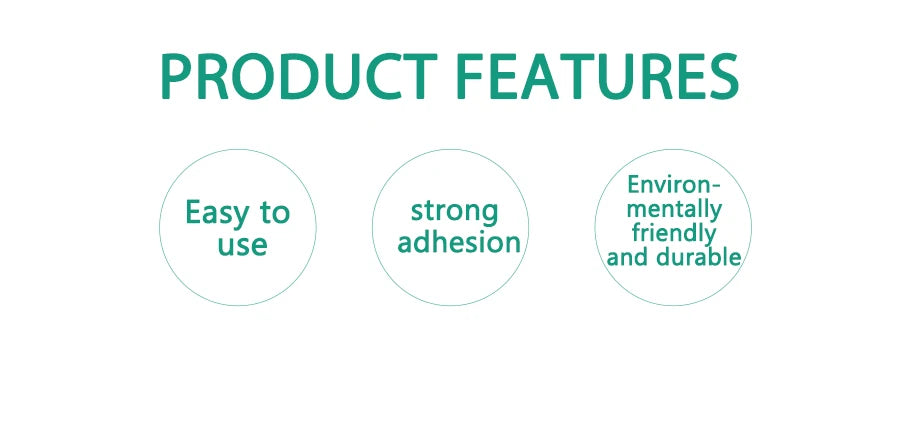 PRODUCT FEATURES

Easy to use

strong adhesion

Environmentally friendly and durable